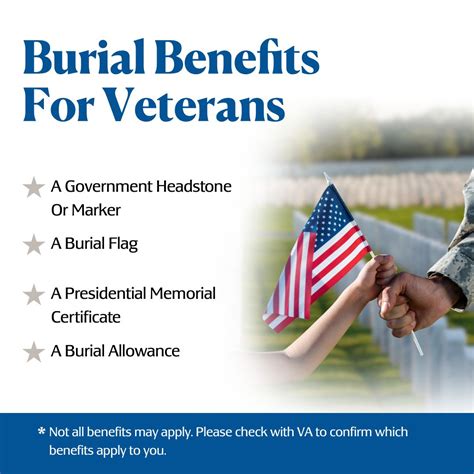 Burial Benefits For Veterans

★ A Government Headstone Or Marker

★ A Burial Flag

★ A Presidential Memorial Certificate

★ A Burial Allowance

* Not all benefits may apply. Please check with VA to confirm which benefits apply to you.